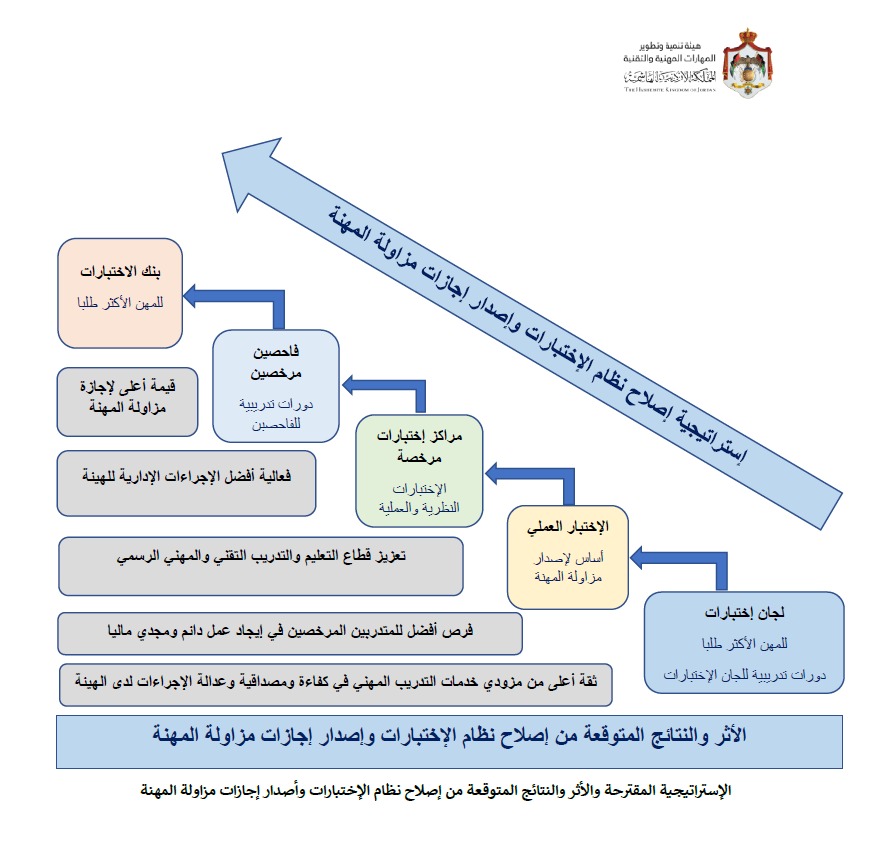 هيئة تنمية وتطوير
المهارات المهنية والتقنية
المملكة الأردنية الهاشمية
THE HASHEMITE KINGDOM OF JORDAN

إستراتيجية إصلاح نظام الإختبارات وإصدار إجازات مزاولة المهنة

بنك الاختبارات
للمهن الأكثر طلبا

فاحصين مرخصين
دورات تدريبية للفاحصين

مراكز إختبارات مرخصة
الإختبارات النظرية والعملية

الإختبار العملي
أساس لإصدار مزاولة المهنة

لجان إختبارات
للمهن الأكثر طلبا
دورات تدريبية للجان الإختبارات

قيمة أعلى لإجازة مزاولة المهنة

فعالية أفضل الإجراءات الإدارية للهيئة

تعزيز قطاع التعليم والتدريب التقني والمهني الرسمي

فرص أفضل للمتدربين المرخصين في إيجاد عمل دائم ومجدي ماليا

ثقة أعلى من مزودي خدمات التدريب المهني في كفاءة ومصداقية وعدالة الإجراءات لدى الهيئة

الأثر والنتائج المتوقعة من إصلاح نظام الإختبارات وإصدار إجازات مزاولة المهنة

الإستراتيجية المقترحة والأثر والنتائج المتوقعة من إصلاح نظام الإختبارات وأصدار إجازات مزاولة المهنة